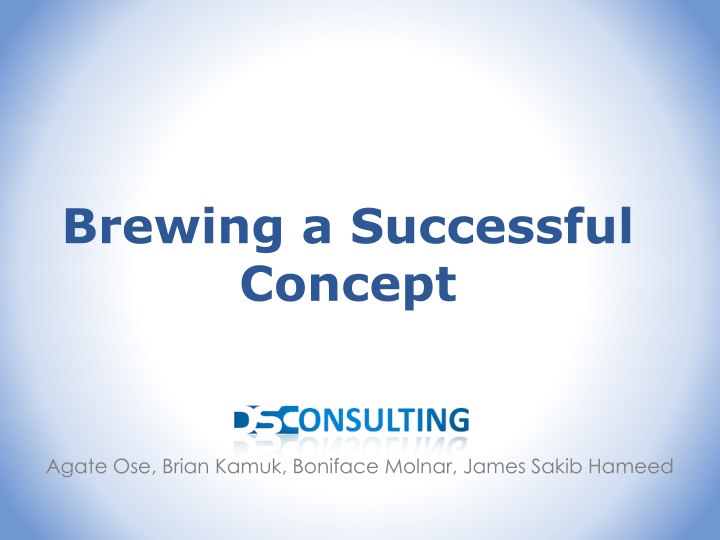 Brewing a Successful Concept

DSCONSULTING

Agate Ose, Brian Kamuk, Boniface Molnar, James Sakib Hameed